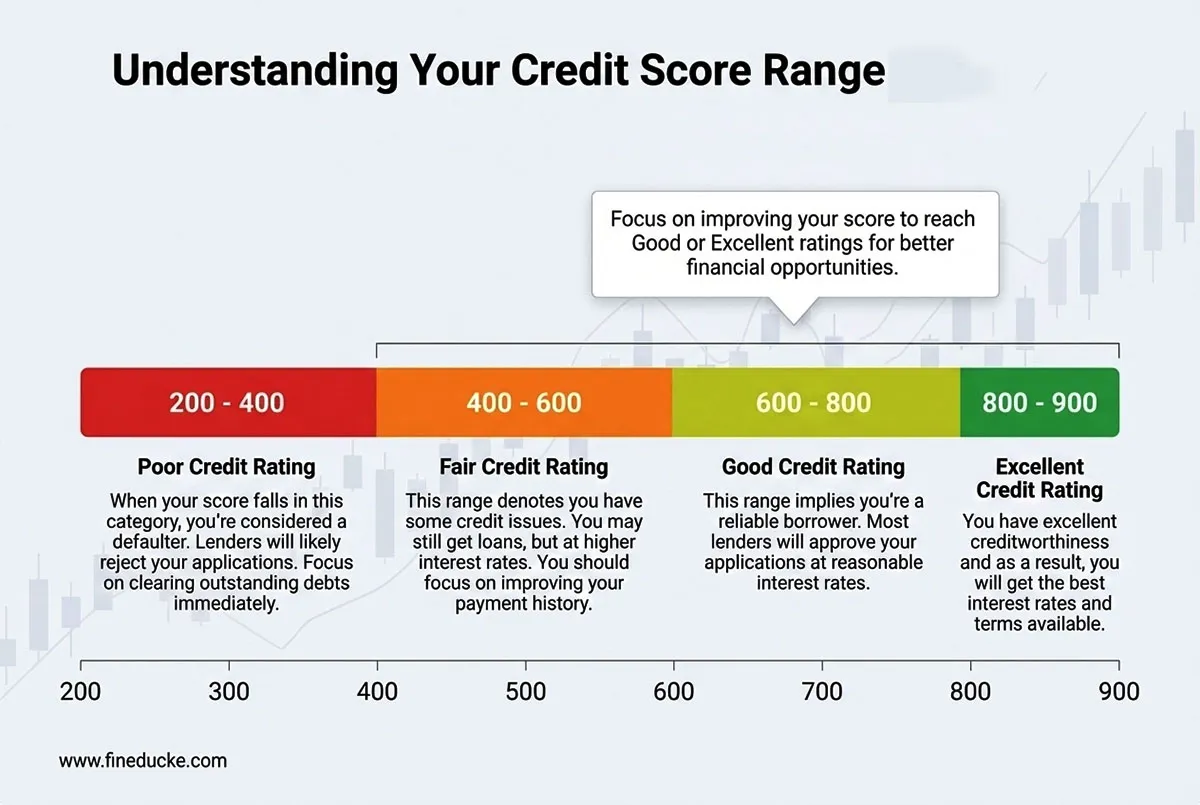 Understanding Your Credit Score Range

Focus on improving your score to reach Good or Excellent ratings for better financial opportunities.

200 - 400

400 - 600

600 - 800

800 - 900

Poor Credit Rating

When your score falls in this category, you're considered a defaulter. Lenders will likely reject your applications. Focus on clearing outstanding debts immediately.

Fair Credit Rating

This range denotes you have some credit issues. You may still get loans, but at higher interest rates. You should focus on improving your payment history.

Good Credit Rating

This range implies you're a reliable borrower. Most lenders will approve your applications at reasonable interest rates.

Excellent Credit Rating

You have excellent creditworthiness and as a result, you will get the best interest rates and terms available.

200 300 400 500 600 700 800 900

www.fineducke.com